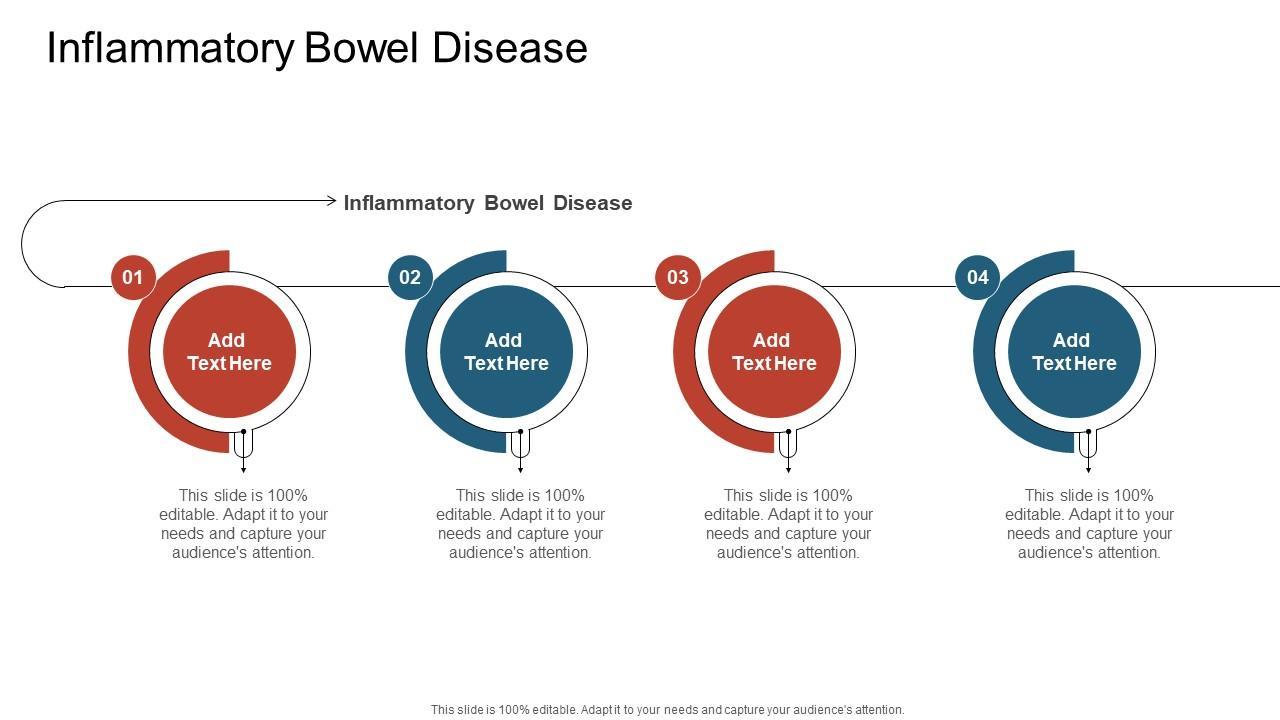 Inflammatory Bowel Disease

Inflammatory Bowel Disease

01

Add Text Here

This slide is 100% editable. Adapt it to your needs and capture your audience's attention.

02

Add Text Here

This slide is 100% editable. Adapt it to your needs and capture your audience's attention.

03

Add Text Here

This slide is 100% editable. Adapt it to your needs and capture your audience's attention.

04

Add Text Here

This slide is 100% editable. Adapt it to your needs and capture your audience's attention.

This slide is 100% editable. Adapt it to your needs and capture your audience's attention.